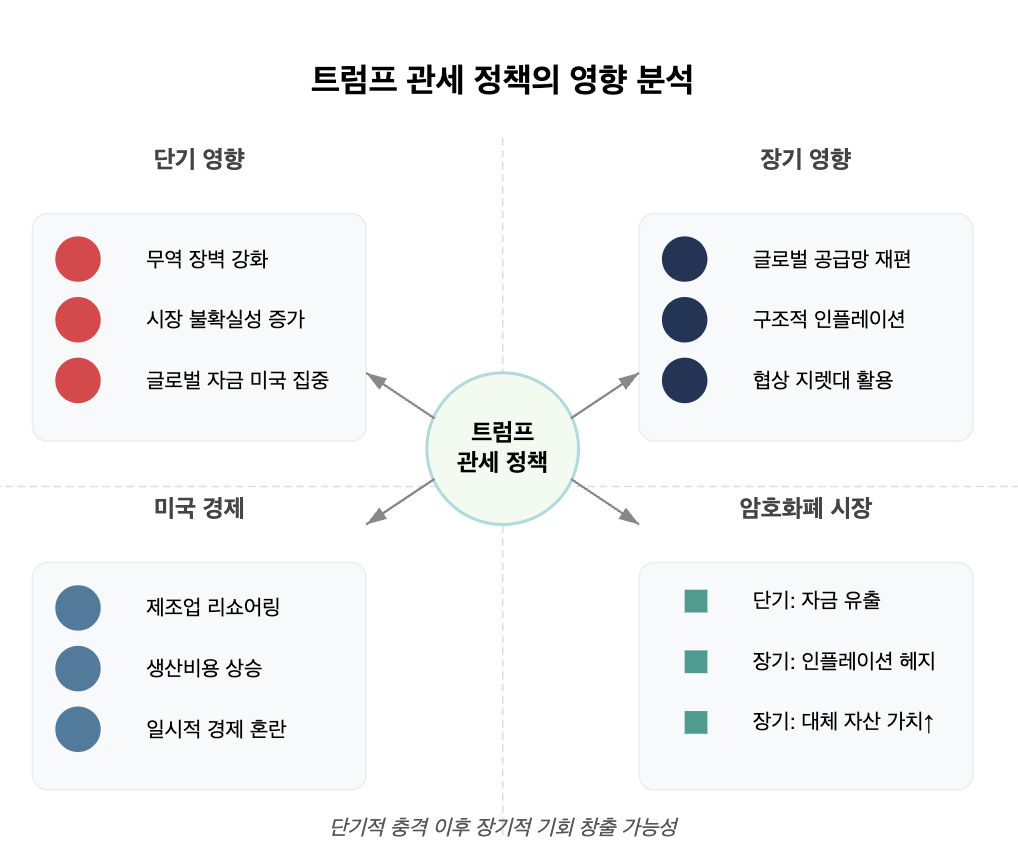 트럼프 관세 정책의 영향 분석

단기 영향

무역 장벽 강화
시장 불확실성 증가
글로벌 자금 미국 집중

장기 영향

글로벌 공급망 재편
구조적 인플레이션
협상 지렛대 활용

트럼프
관세 정책

미국 경제

제조업 리쇼어링
생산비용 상승
일시적 경제 혼란

암호화폐 시장

단기: 자금 유출
장기: 인플레이션 헤지
장기: 대체 자산 가치↑

단기적 충격 이후 장기적 기회 창출 가능성